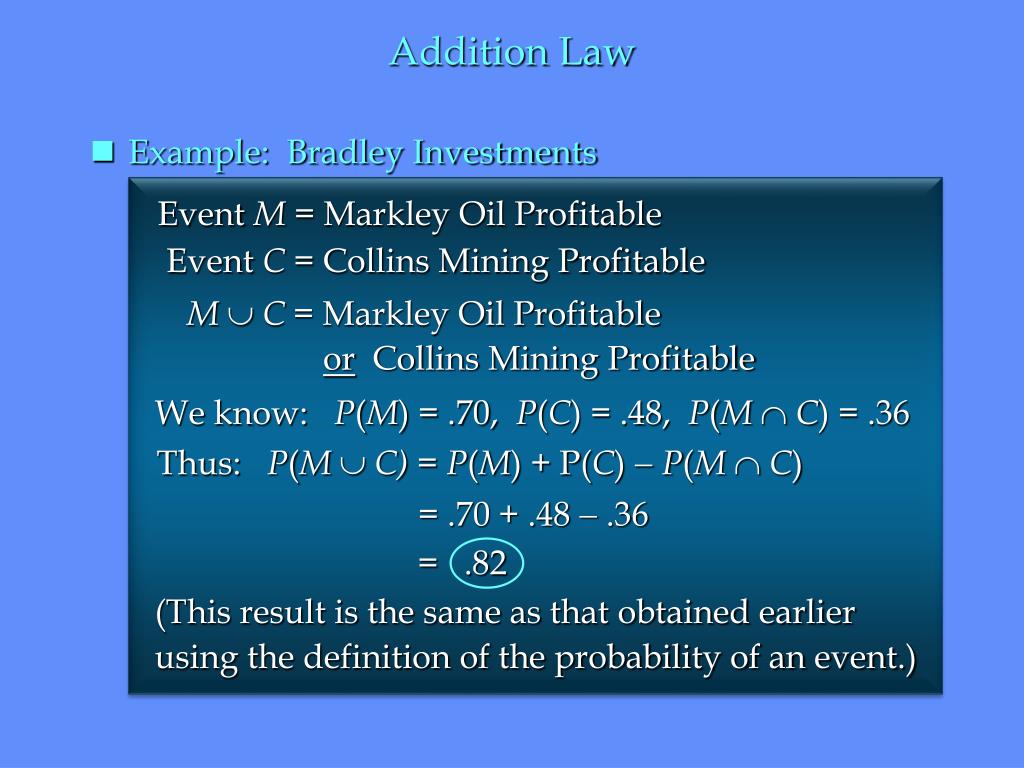 Addition Law

Example: Bradley Investments

Event $M$ = Markley Oil Profitable
Event $C$ = Collins Mining Profitable

$M \cup C$ = Markley Oil Profitable
or Collins Mining Profitable

We know: $P(M) = .70$, $P(C) = .48$, $P(M \cap C) = .36$

Thus: $P(M \cup C) = P(M) + P(C) - P(M \cap C)$

$= .70 + .48 - .36$

$= .82$

(This result is the same as that obtained earlier using the definition of the probability of an event.)